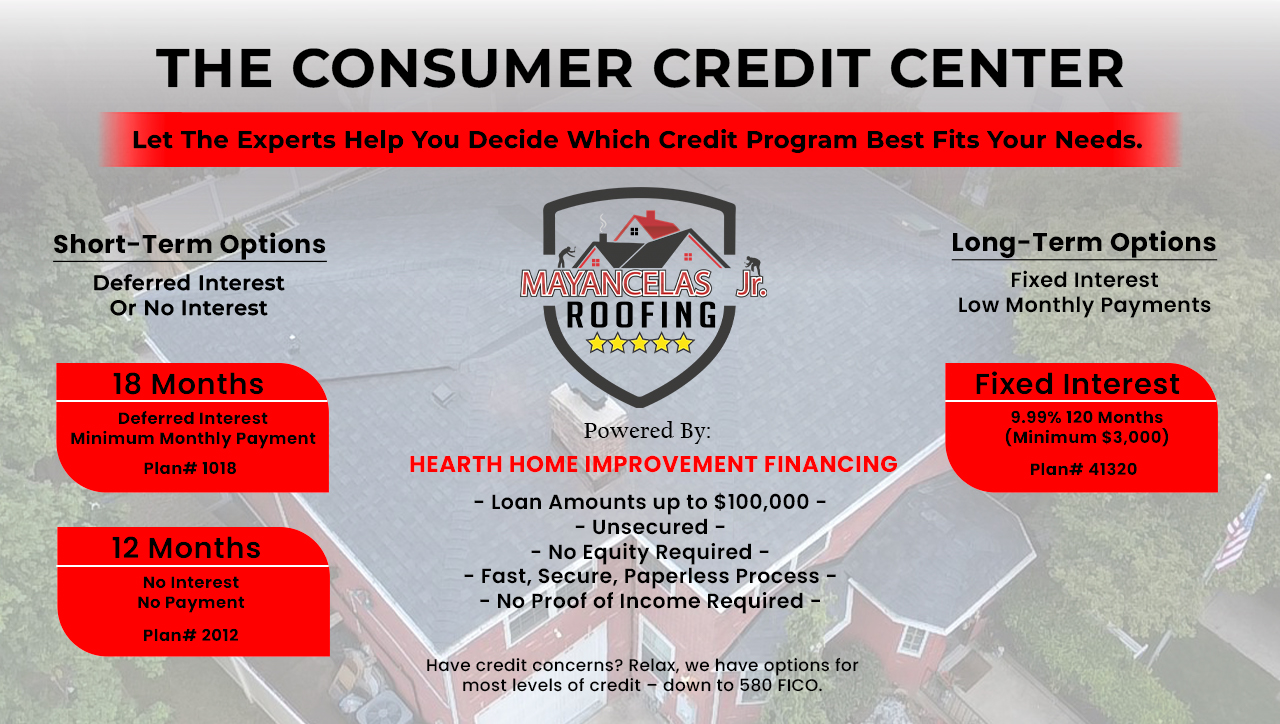 THE CONSUMER CREDIT CENTER

Let The Experts Help You Decide Which Credit Program Best Fits Your Needs.

Short-Term Options
Deferred Interest
Or No Interest

18 Months
Deferred Interest
Minimum Monthly Payment
Plan# 1018

12 Months
No Interest
No Payment
Plan# 2012

MAYANCELAS Jr.
ROOFING

Powered By:
HEARTH HOME IMPROVEMENT FINANCING
- Loan Amounts up to $100,000 -
- Unsecured -
- No Equity Required -
- Fast, Secure, Paperless Process -
- No Proof of Income Required -

Have credit concerns? Relax, we have options for most levels of credit – down to 580 FICO.

Long-Term Options
Fixed Interest
Low Monthly Payments

Fixed Interest
9.99% 120 Months
(Minimum $3,000)
Plan# 41320